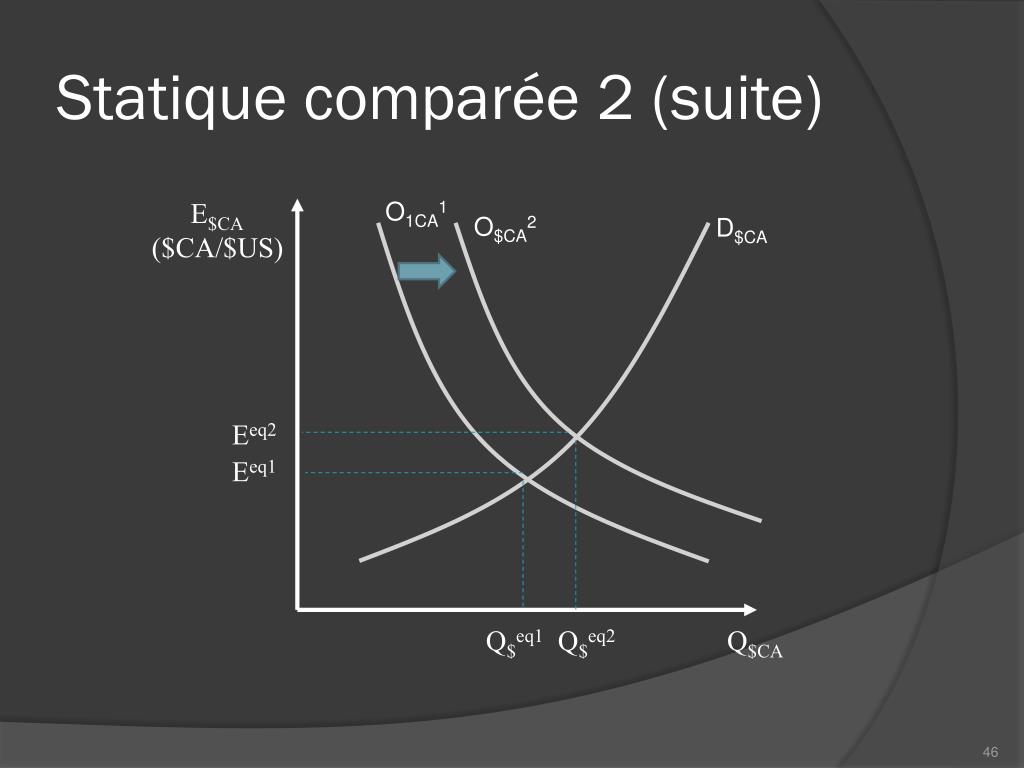 Statique comparée 2 (suite)

$E_{\$CA}$
(\$CA/\$US)

$O_{1CA}{}^{1}$

$O_{\$CA}{}^{2}$

$D_{\$CA}$

$E^{eq2}$

$E^{eq1}$

$Q_{\$}{}^{eq1}$ $Q_{\$}{}^{eq2}$

$Q_{\$CA}$

46